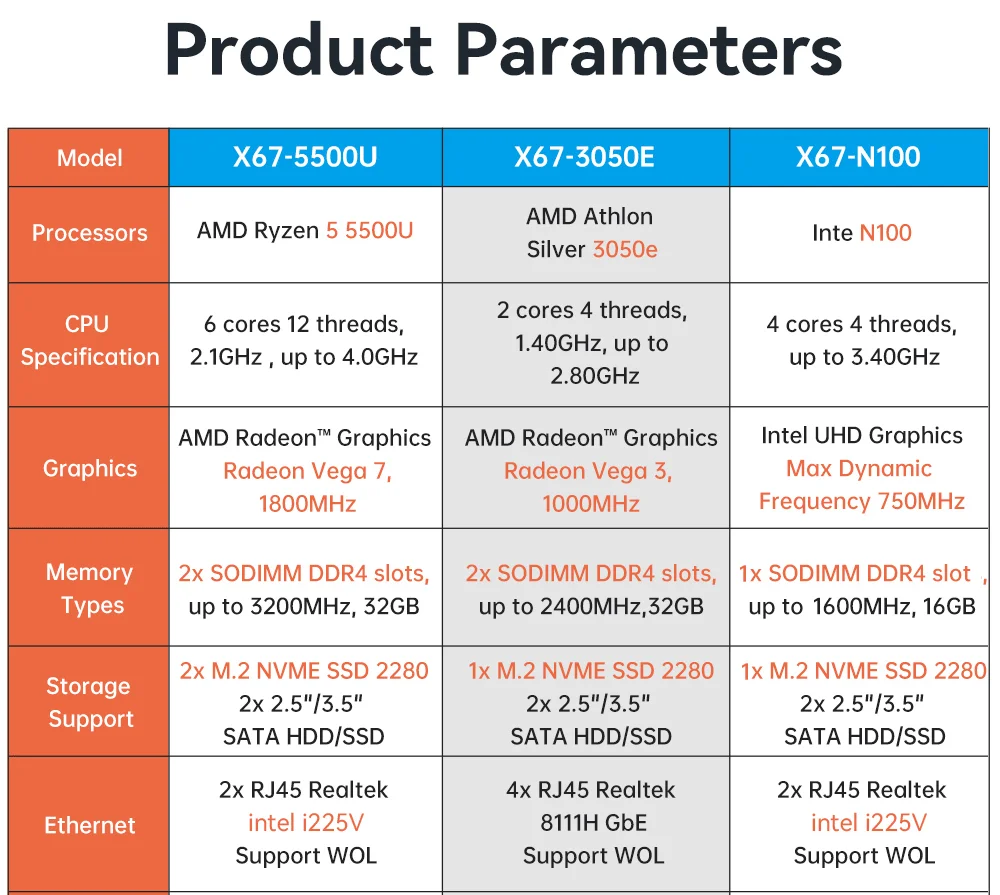 Product Parameters

| Model | X67-5500U | X67-3050E | X67-N100 |
|---|---|---|---|
| Processors | AMD Ryzen 5 5500U | AMD Athlon Silver 3050e | Inte N100 |
| CPU Specification | 6 cores 12 threads, 2.1GHz , up to 4.0GHz | 2 cores 4 threads, 1.40GHz, up to 2.80GHz | 4 cores 4 threads, up to 3.40GHz |
| Graphics | AMD Radeon™ Graphics Radeon Vega 7, 1800MHz | AMD Radeon™ Graphics Radeon Vega 3, 1000MHz | Intel UHD Graphics Max Dynamic Frequency 750MHz |
| Memory Types | 2x SODIMM DDR4 slots, up to 3200MHz, 32GB | 2x SODIMM DDR4 slots, up to 2400MHz,32GB | 1x SODIMM DDR4 slot , up to 1600MHz, 16GB |
| Storage Support | 2x M.2 NVME SSD 2280 2x 2.5"/3.5" SATA HDD/SSD | 1x M.2 NVME SSD 2280 2x 2.5"/3.5" SATA HDD/SSD | 1x M.2 NVME SSD 2280 2x 2.5"/3.5" SATA HDD/SSD |
| Ethernet | 2x RJ45 Realtek intel i225V Support WOL | 4x RJ45 Realtek 8111H GbE Support WOL | 2x RJ45 Realtek intel i225V Support WOL |